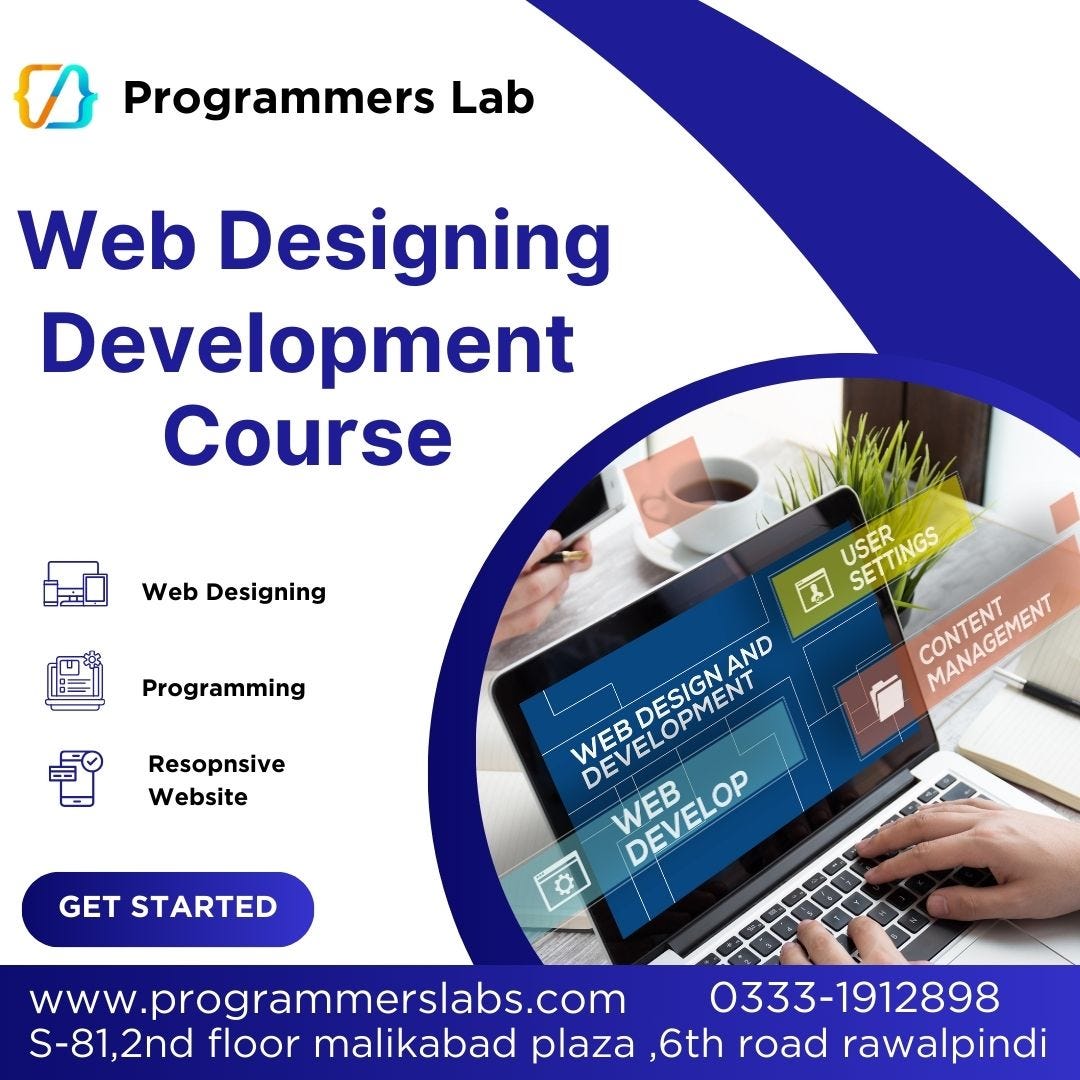 Programmers Lab

Web Designing Development Course

Web Designing

Programming

Resopnsive Website

GET STARTED

USER SETTINGS

CONTENT MANAGEMENT

WEB DESIGN AND DEVELOPMENT

WEB DEVELOP

www.programmerslabs.com 0333-1912898
S-81,2nd floor malikabad plaza ,6th road rawalpindi